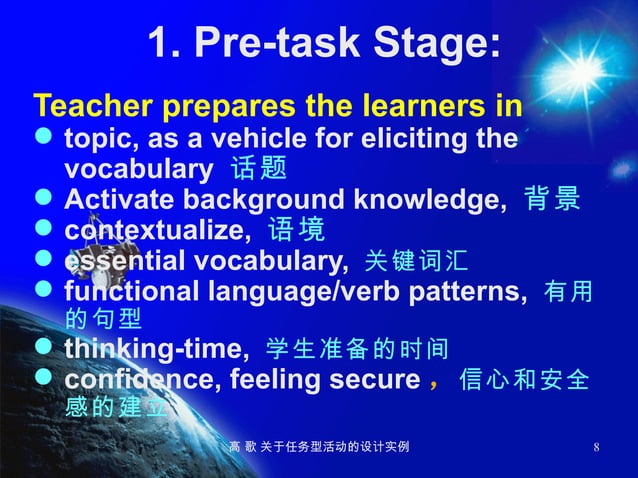 1. Pre-task Stage:

Teacher prepares the learners in

- topic, as a vehicle for eliciting the vocabulary 话题
- Activate background knowledge, 背景
- contextualize, 语境
- essential vocabulary, 关键词汇
- functional language/verb patterns, 有用的句型
- thinking-time, 学生准备的时间
- confidence, feeling secure， 信心和安全感的建立

高 歌 关于任务型活动的设计实例

8